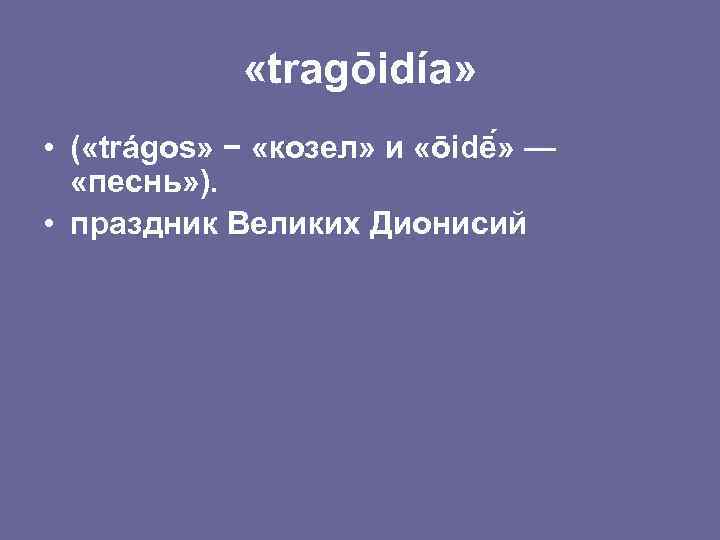 «tragōidía»

• («trágos» − «козел» и «ōidḗ» — «песнь»).
• праздник Великих Дионисий